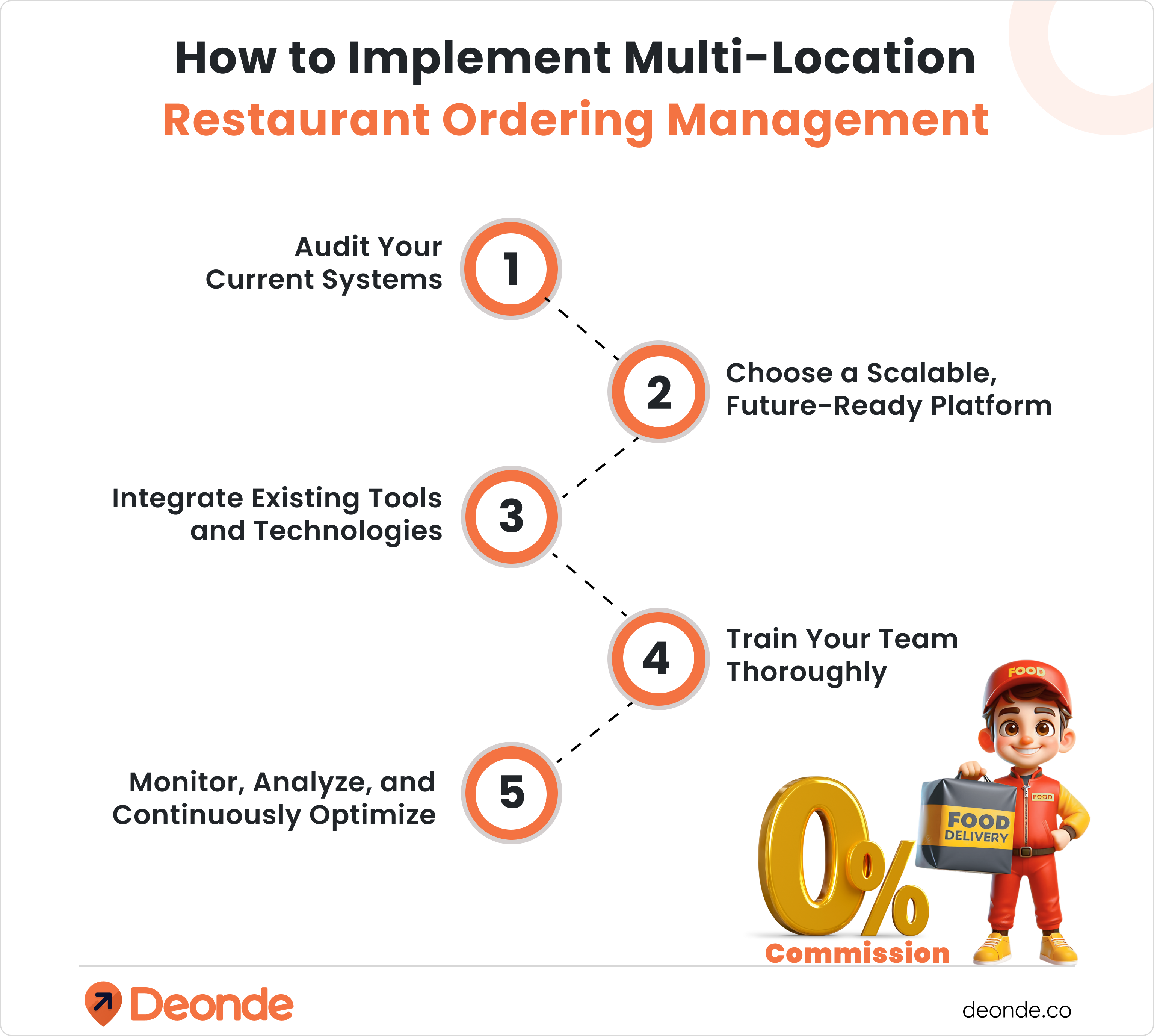 How to Implement Multi-Location
Restaurant Ordering Management

Audit Your Current Systems
1

2
Choose a Scalable, Future-Ready Platform

Integrate Existing Tools and Technologies
3

4
Train Your Team Thoroughly

Monitor, Analyze, and Continuously Optimize
5

FOOD
FOOD
FOOD DELIVERY
0%
Commission

Deonde
deonde.co